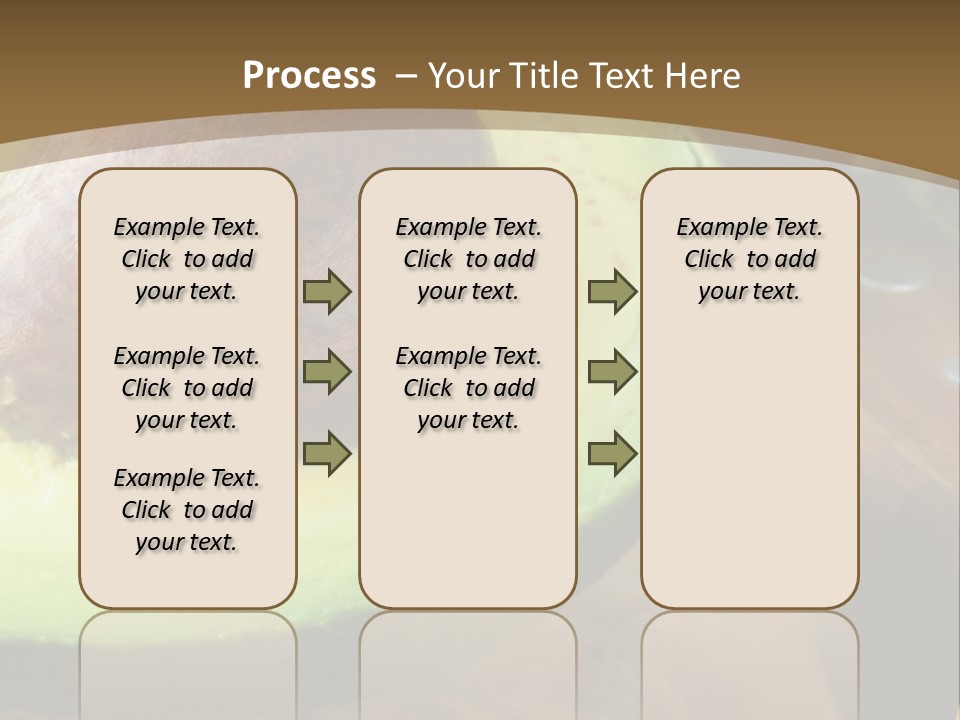 Process – Your Title Text Here

Example Text. Click to add your text.

Example Text. Click to add your text.

Example Text. Click to add your text.

Example Text. Click to add your text.

Example Text. Click to add your text.

Example Text. Click to add your text.